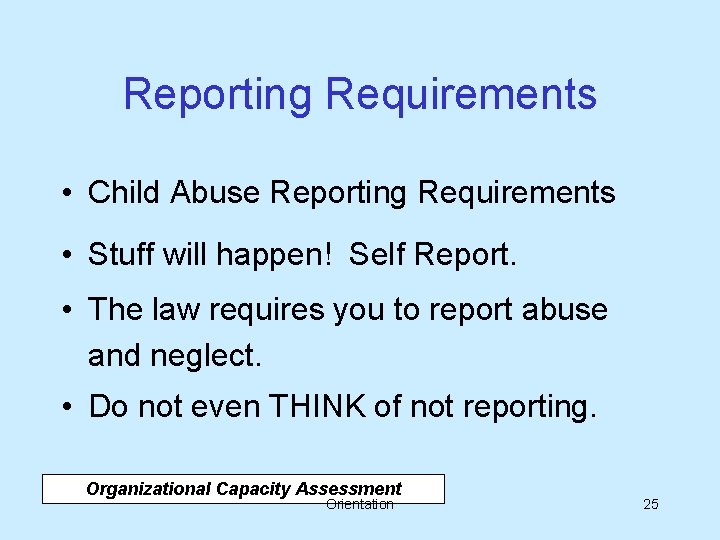 Reporting Requirements

• Child Abuse Reporting Requirements
• Stuff will happen! Self Report.
• The law requires you to report abuse and neglect.
• Do not even THINK of not reporting.

Organizational Capacity Assessment

Orientation

25